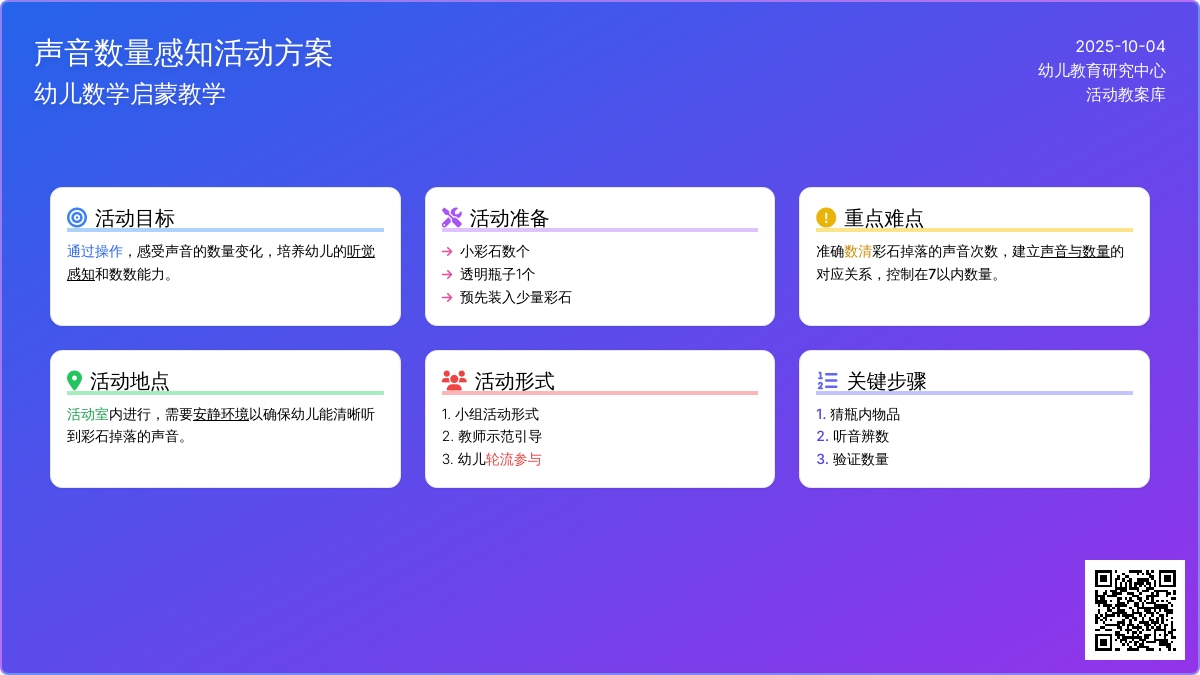 声音数量感知活动方案
幼儿数学启蒙教学

2025-10-04
幼儿教育研究中心
活动教案库

活动目标
通过操作，感受声音的数量变化，培养幼儿的听觉感知和数数能力。

活动准备
→ 小彩石数个
→ 透明瓶子1个
→ 预先装入少量彩石

重点难点
准确数清彩石掉落的声音次数，建立声音与数量的对应关系，控制在7以内数量。

活动地点
活动室内进行，需要安静环境以确保幼儿能清晰听到彩石掉落的声音。

活动形式
1. 小组活动形式
2. 教师示范引导
3. 幼儿轮流参与

关键步骤
1. 猜瓶内物品
2. 听音辨数
3. 验证数量